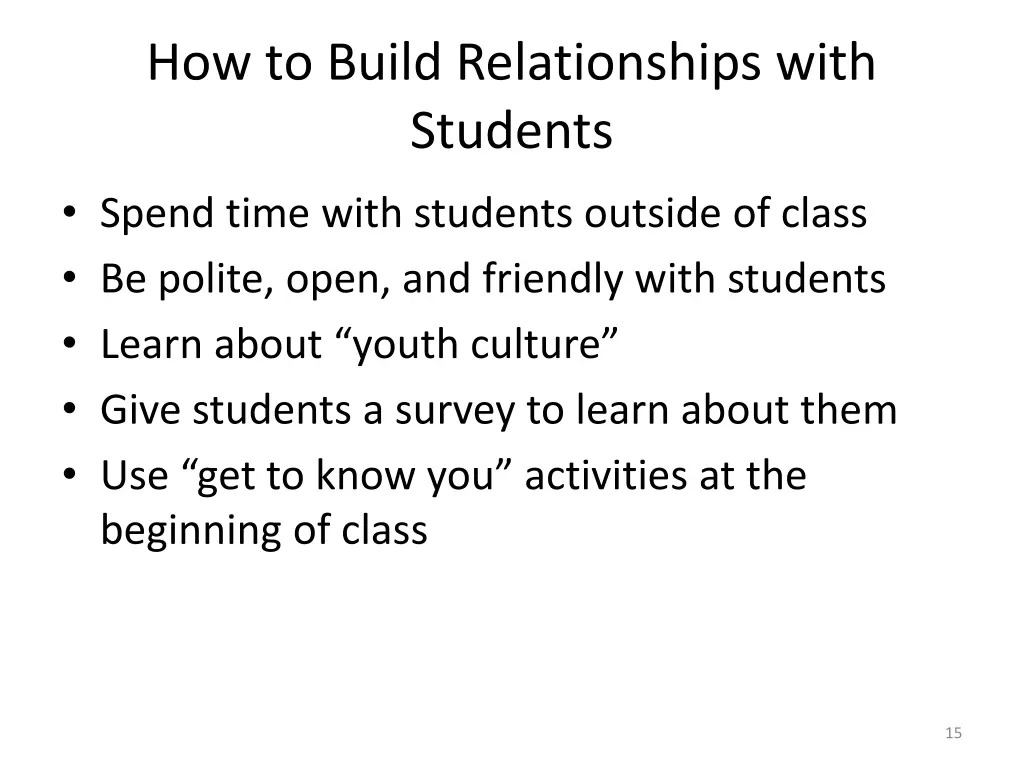 How to Build Relationships with Students

• Spend time with students outside of class
• Be polite, open, and friendly with students
• Learn about “youth culture”
• Give students a survey to learn about them
• Use “get to know you” activities at the beginning of class

15